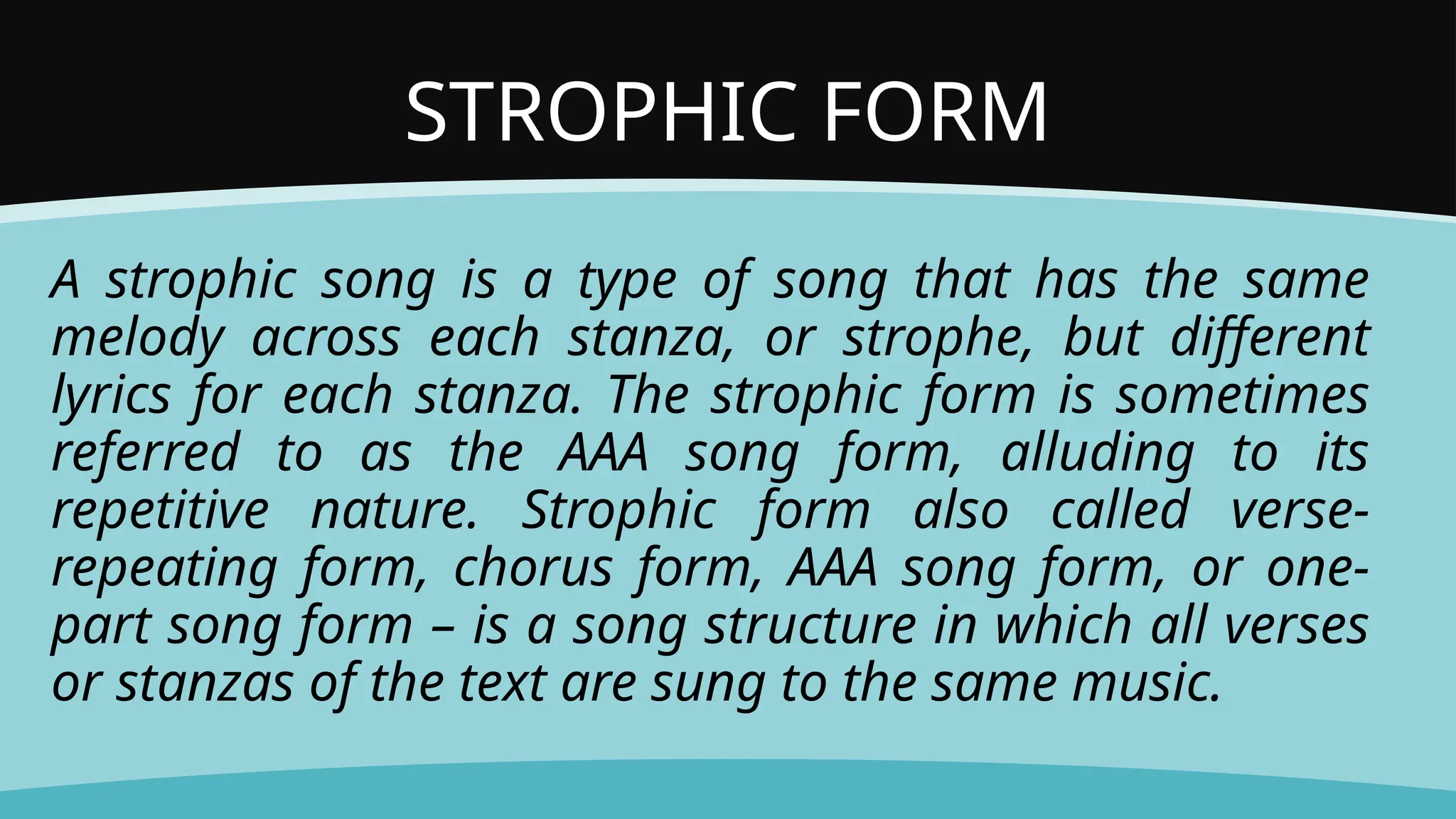 STROPHIC FORM

A strophic song is a type of song that has the same melody across each stanza, or strophe, but different lyrics for each stanza. The strophic form is sometimes referred to as the AAA song form, alluding to its repetitive nature. Strophic form also called verse-repeating form, chorus form, AAA song form, or one-part song form – is a song structure in which all verses or stanzas of the text are sung to the same music.